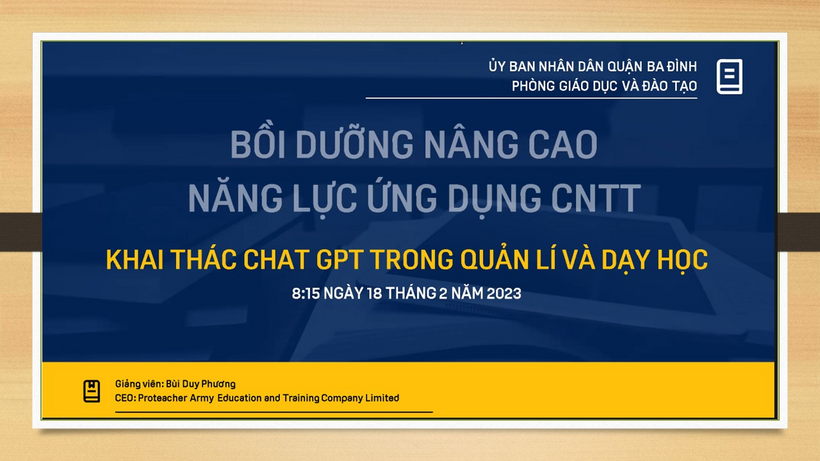 ỦY BAN NHÂN DÂN QUẬN BA ĐÌNH
PHÒNG GIÁO DỤC VÀ ĐÀO TẠO

BỒI DƯỠNG NÂNG CAO
NĂNG LỰC ỨNG DỤNG CNTT

KHAI THÁC CHAT GPT TRONG QUẢN LÍ VÀ DẠY HỌC

8:15 NGÀY 18 THÁNG 2 NĂM 2023

Giảng viên: Bùi Duy Phương
CEO: Proteacher Army Education and Training Company Limited